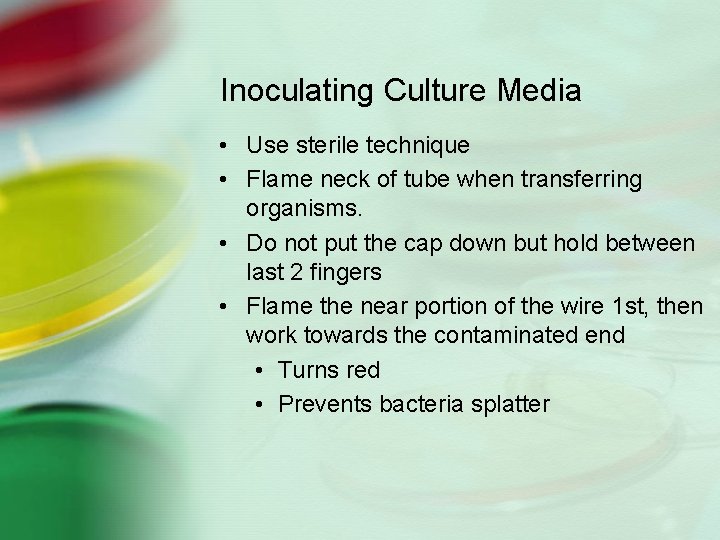 Inoculating Culture Media

• Use sterile technique
• Flame neck of tube when transferring organisms.
• Do not put the cap down but hold between last 2 fingers
• Flame the near portion of the wire 1st, then work towards the contaminated end
  • Turns red
  • Prevents bacteria splatter